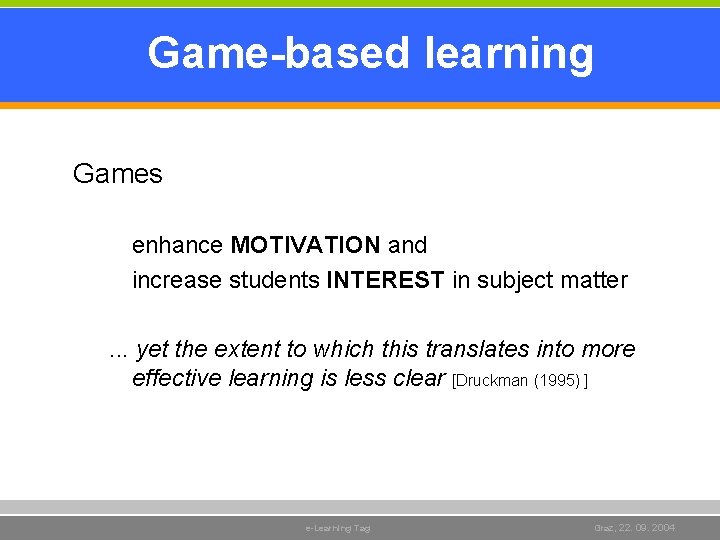 Game-based learning

Games

enhance MOTIVATION and

increase students INTEREST in subject matter

... yet the extent to which this translates into more effective learning is less clear [Druckman (1995) ]

e-Learning Tag

Graz, 22. 09. 2004